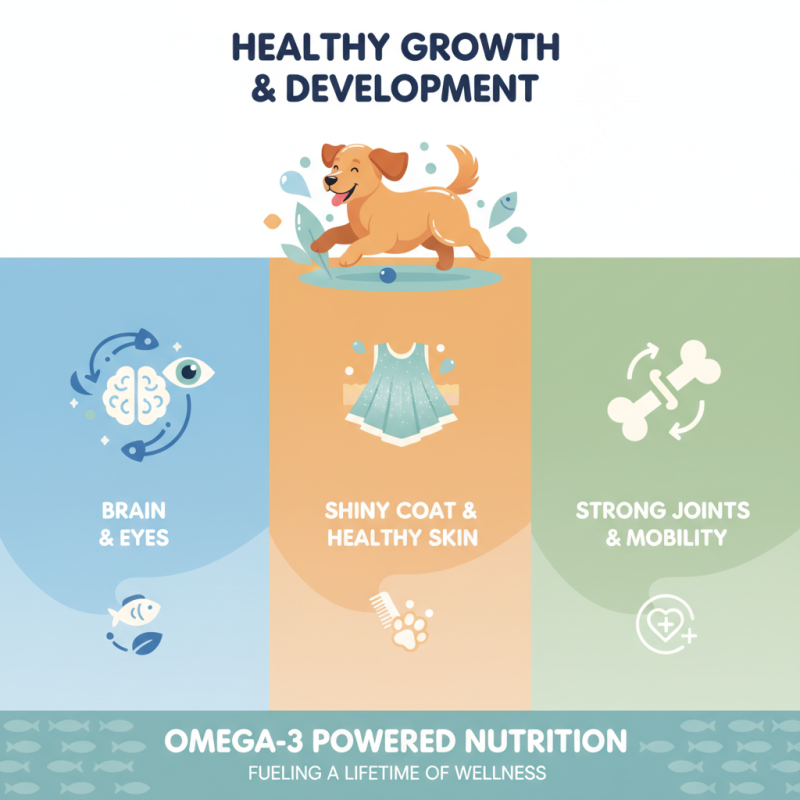 HEALTHY GROWTH & DEVELOPMENT

BRAIN & EYES

SHINY COAT & HEALTHY SKIN

STRONG JOINTS & MOBILITY

OMEGA-3 POWERED NUTRITION

FUELING A LIFETIME OF WELLNESS